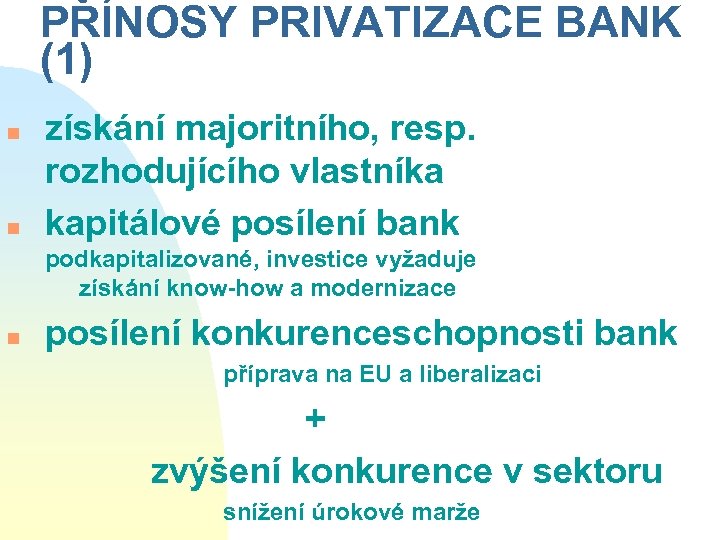 PŘÍNOSY PRIVATIZACE BANK (1)

získání majoritního, resp. rozhodujícího vlastníka

kapitálové posílení bank
podkapitalizované, investice vyžaduje získání know-how a modernizace

posílení konkurenceschopnosti bank
příprava na EU a liberalizaci

+

zvýšení konkurence v sektoru
snížení úrokové marže